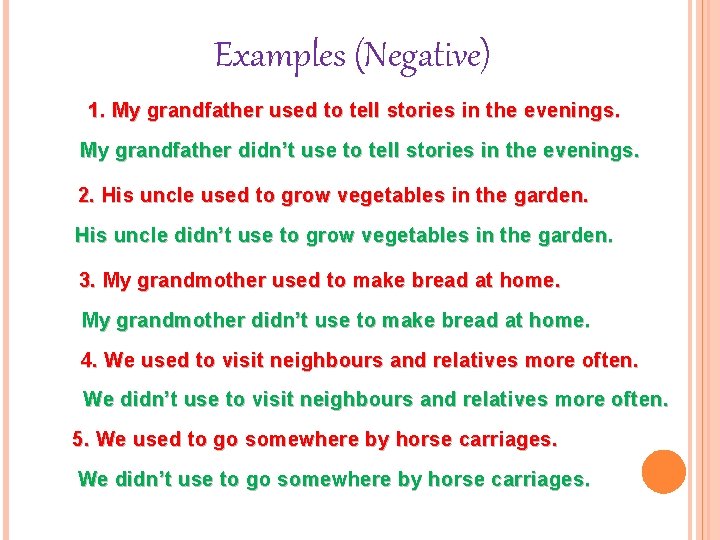 Examples (Negative)

1. My grandfather used to tell stories in the evenings.

My grandfather didn’t use to tell stories in the evenings.

2. His uncle used to grow vegetables in the garden.

His uncle didn’t use to grow vegetables in the garden.

3. My grandmother used to make bread at home.

My grandmother didn’t use to make bread at home.

4. We used to visit neighbours and relatives more often.

We didn’t use to visit neighbours and relatives more often.

5. We used to go somewhere by horse carriages.

We didn’t use to go somewhere by horse carriages.